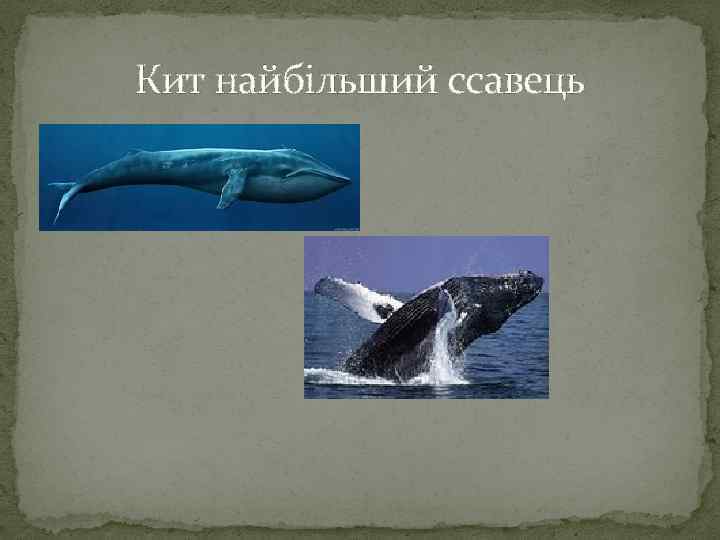 Кит найбільший ссавець